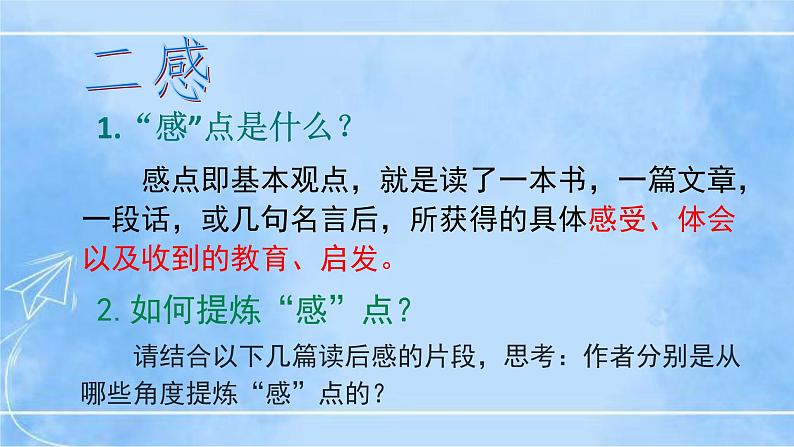 二感

1. “感”点是什么？

感点即基本观点，就是读了一本书，一篇文章，一段话，或几句名言后，所获得的具体感受、体会以及收到的教育、启发。

2. 如何提炼“感”点？

请结合以下几篇读后感的片段，思考：作者分别是从哪些角度提炼“感”点的？